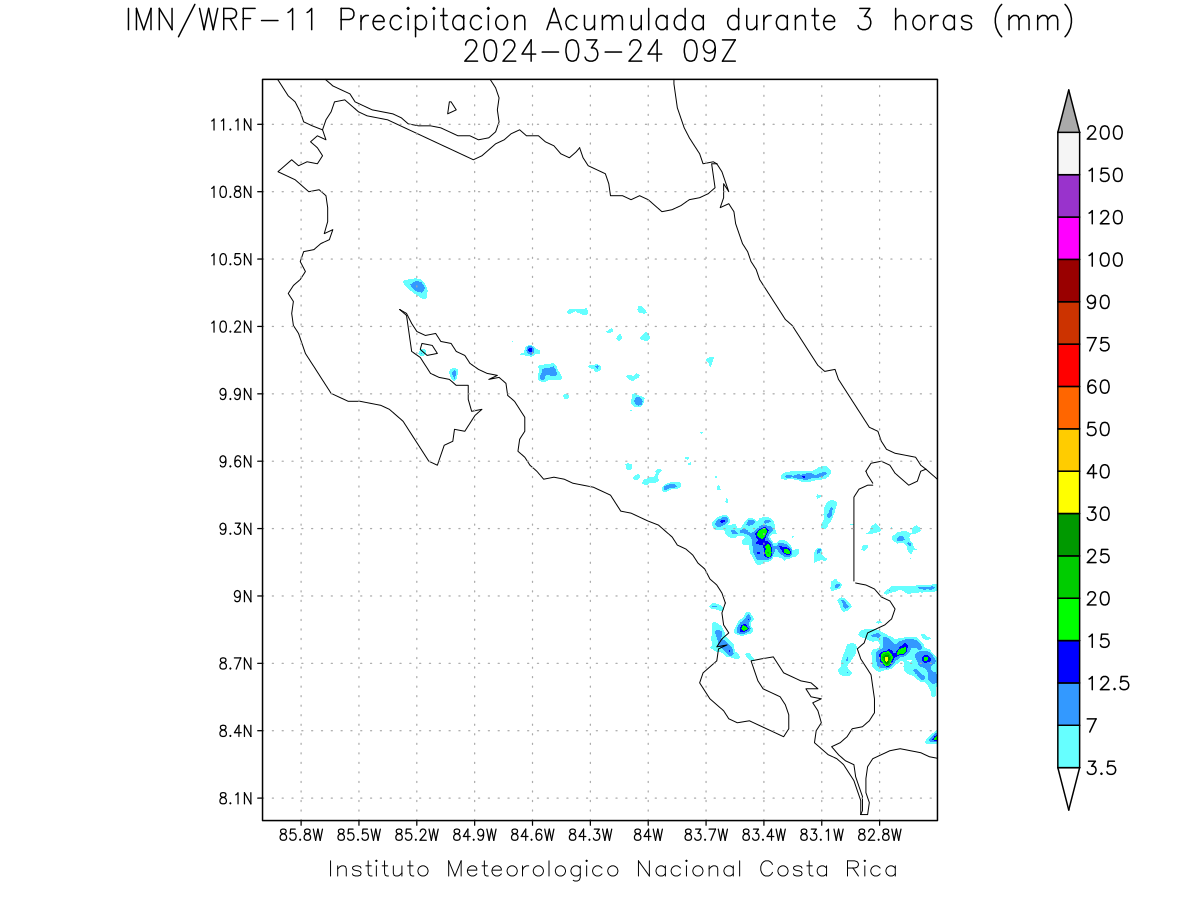 IMN/WRF-11 Precipitacion Acumulada durante 3 horas (mm)
2024-03-24 09Z

11.1N
10.8N
10.5N
10.2N
9.9N
9.6N
9.3N
9N
8.7N
8.4N
8.1N

85.8W 85.5W 85.2W 84.9W 84.6W 84.3W 84W 83.7W 83.4W 83.1W 82.8W

200
150
120
100
90
75
60
50
40
30
25
20
15
12.5
7
3.5

Instituto Meteorologico Nacional Costa Rica